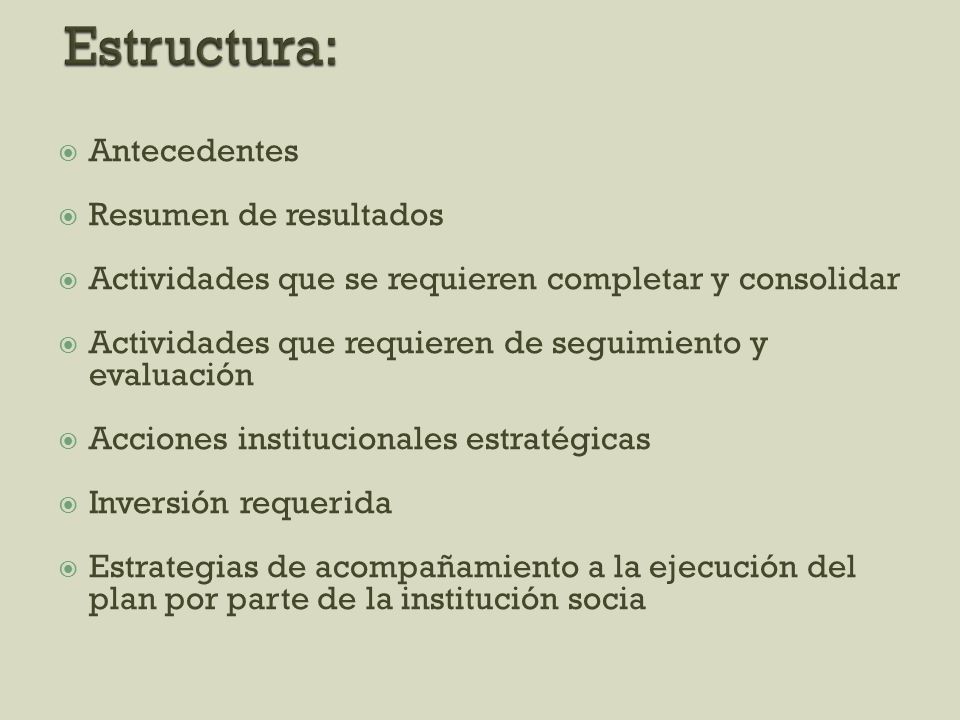 Estructura:

Antecedentes

Resumen de resultados

Actividades que se requieren completar y consolidar

Actividades que requieren de seguimiento y evaluación

Acciones institucionales estratégicas

Inversión requerida

Estrategias de acompañamiento a la ejecución del plan por parte de la institución socia